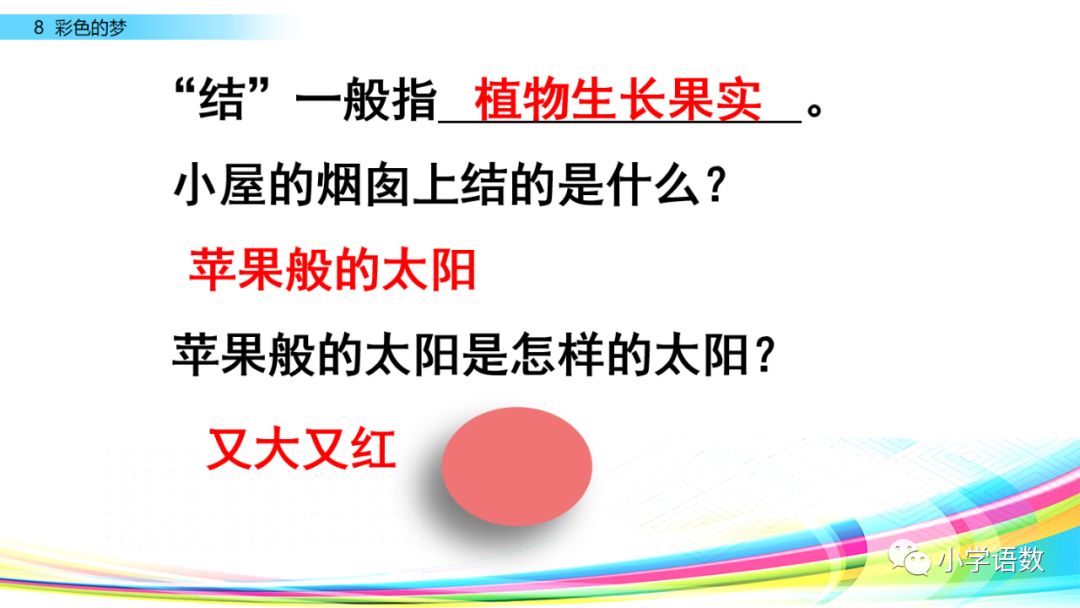 8 彩色的梦

“结”一般指 植物生长果实 。

小屋的烟囱上结的是什么？

苹果般的太阳

苹果般的太阳是怎样的太阳？

又大又红

小学语数